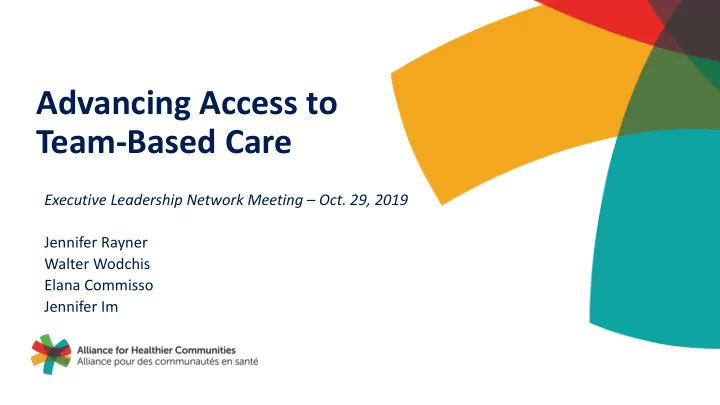 Advancing Access to Team-Based Care

Executive Leadership Network Meeting – Oct. 29, 2019

Jennifer Rayner
Walter Wodchis
Elana Commisso
Jennifer Im

Alliance for Healthier Communities
Alliance pour des communautés en santé